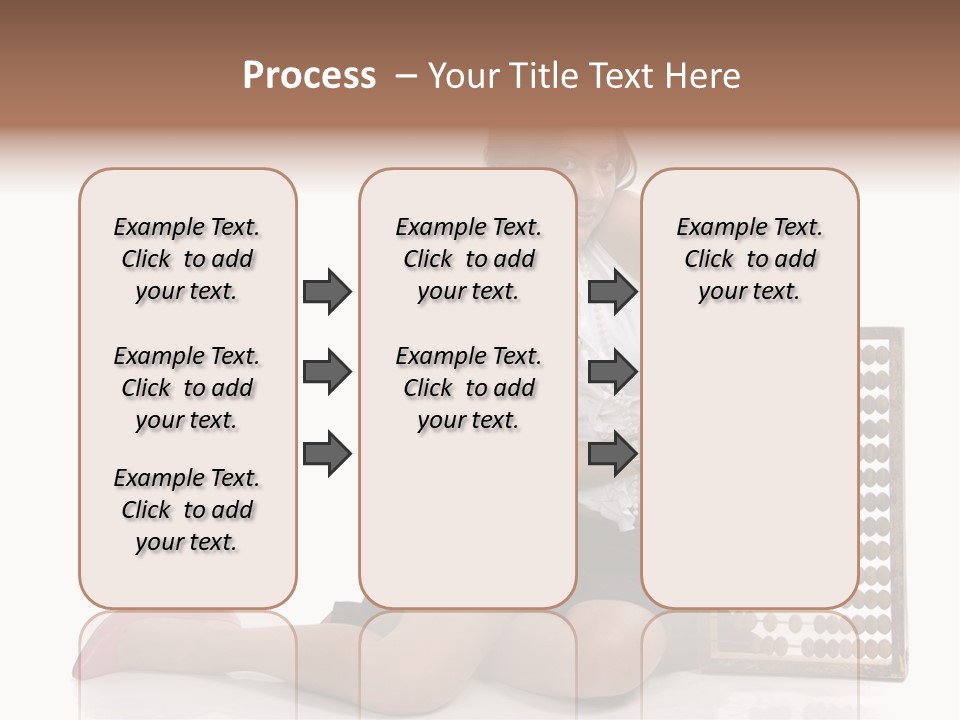 Process – Your Title Text Here

Example Text. Click to add your text.

Example Text. Click to add your text.

Example Text. Click to add your text.

Example Text. Click to add your text.

Example Text. Click to add your text.

Example Text. Click to add your text.